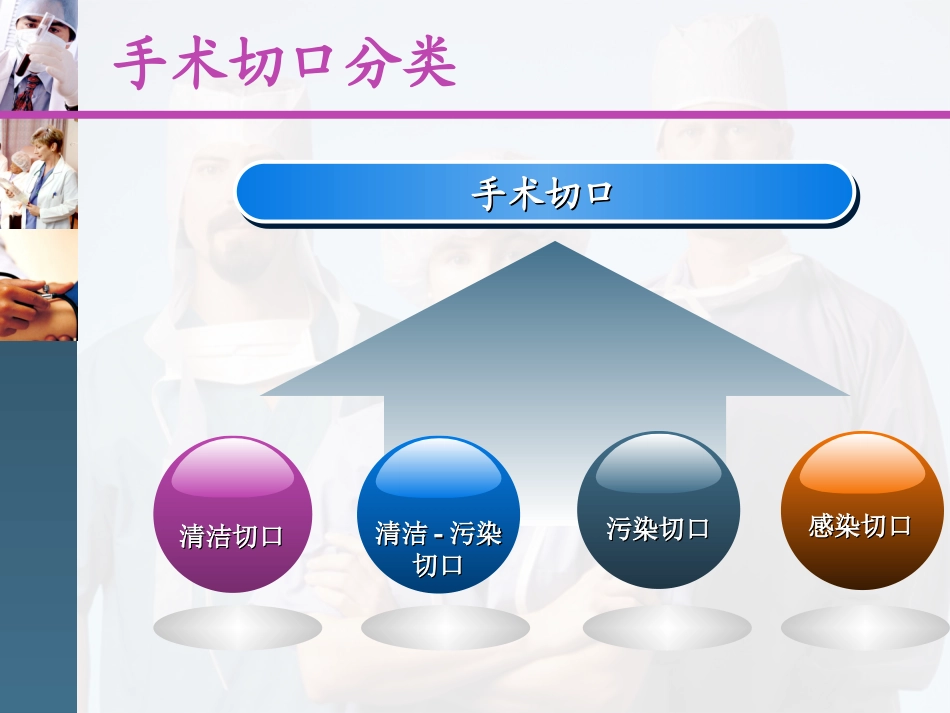 手术切口分类

手术切口

清洁切口

清洁 - 污染切口

污染切口

感染切口